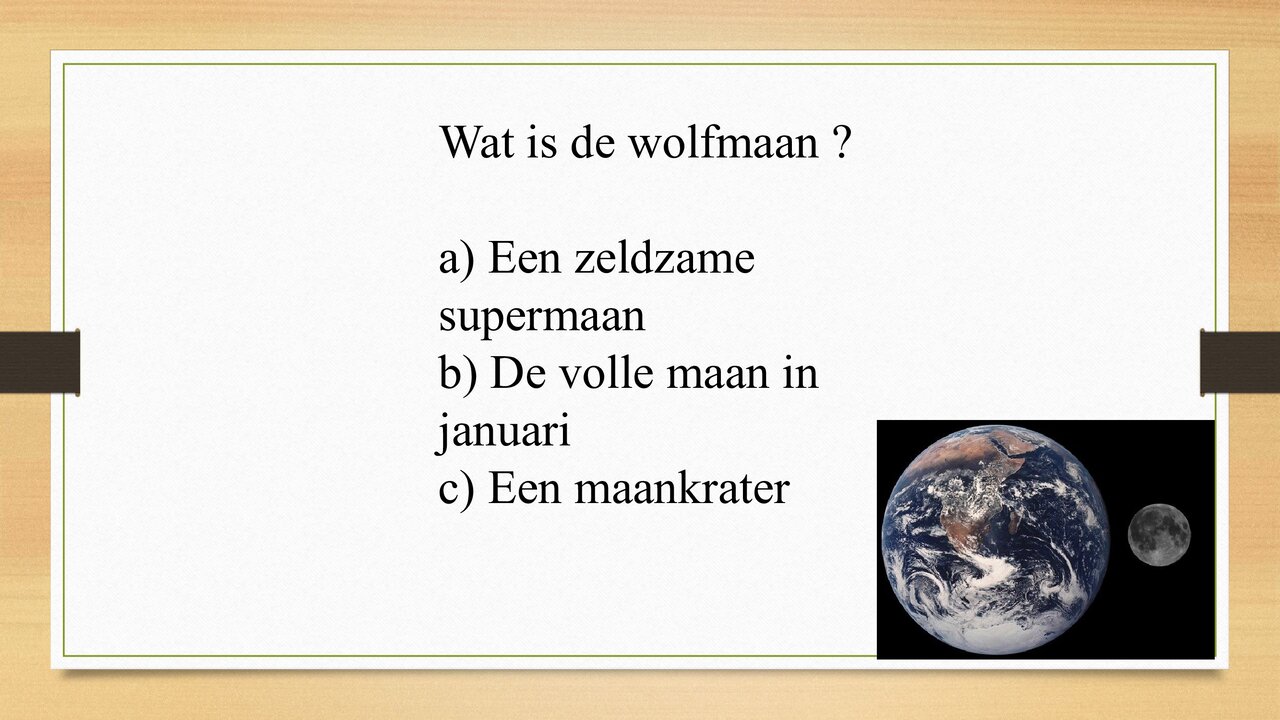 Wat is de wolfmaan ?

a) Een zeldzame supermaan
b) De volle maan in januari
c) Een maankrater